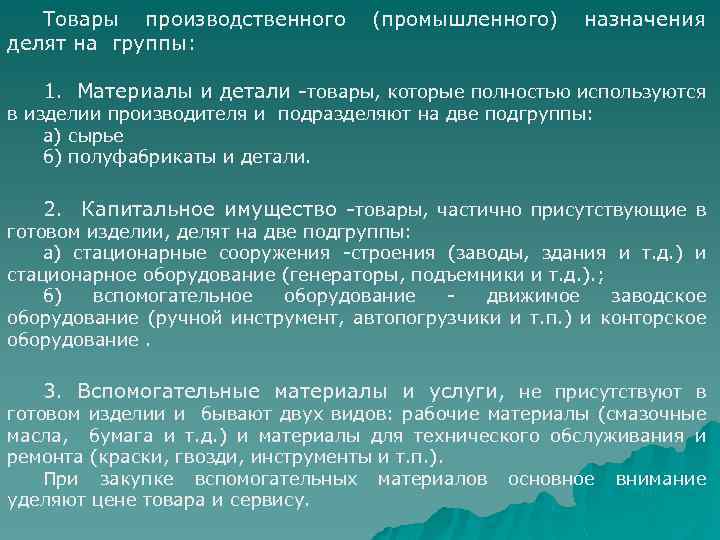 Товары производственного (промышленного) назначения делят на группы:

1. Материалы и детали -товары, которые полностью используются в изделии производителя и подразделяют на две подгруппы:
а) сырье
б) полуфабрикаты и детали.

2. Капитальное имущество -товары, частично присутствующие в готовом изделии, делят на две подгруппы:
а) стационарные сооружения -строения (заводы, здания и т.д.) и стационарное оборудование (генераторы, подъемники и т.д.).;
б) вспомогательное оборудование - движимое заводское оборудование (ручной инструмент, автопогрузчики и т.п.) и конторское оборудование .

3. Вспомогательные материалы и услуги, не присутствуют в готовом изделии и бывают двух видов: рабочие материалы (смазочные масла, бумага и т.д.) и материалы для технического обслуживания и ремонта (краски, гвозди, инструменты и т.п.).
При закупке вспомогательных материалов основное внимание уделяют цене товара и сервису.